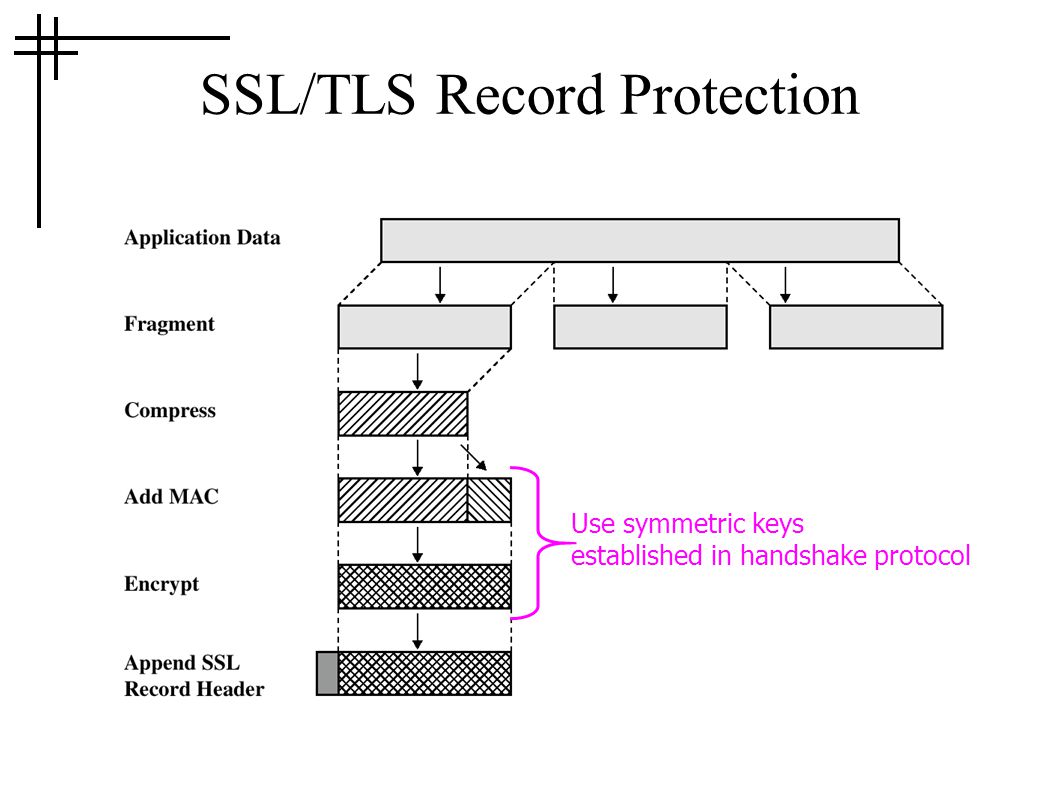 SSL/TLS Record Protection

Application Data

Fragment

Compress

Add MAC

Encrypt

Append SSL Record Header

Use symmetric keys established in handshake protocol